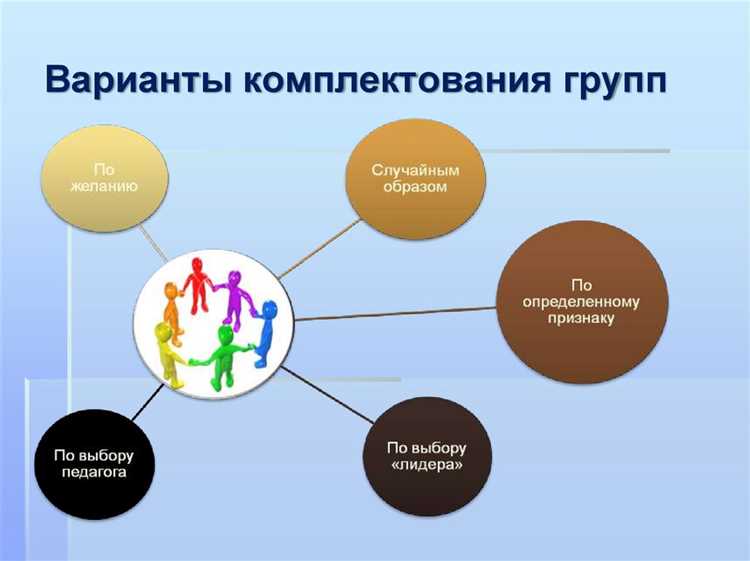 Варианты комплектования групп

По желанию

Случайным образом

По определенному признаку

По выбору педагога

По выбору «лидера»